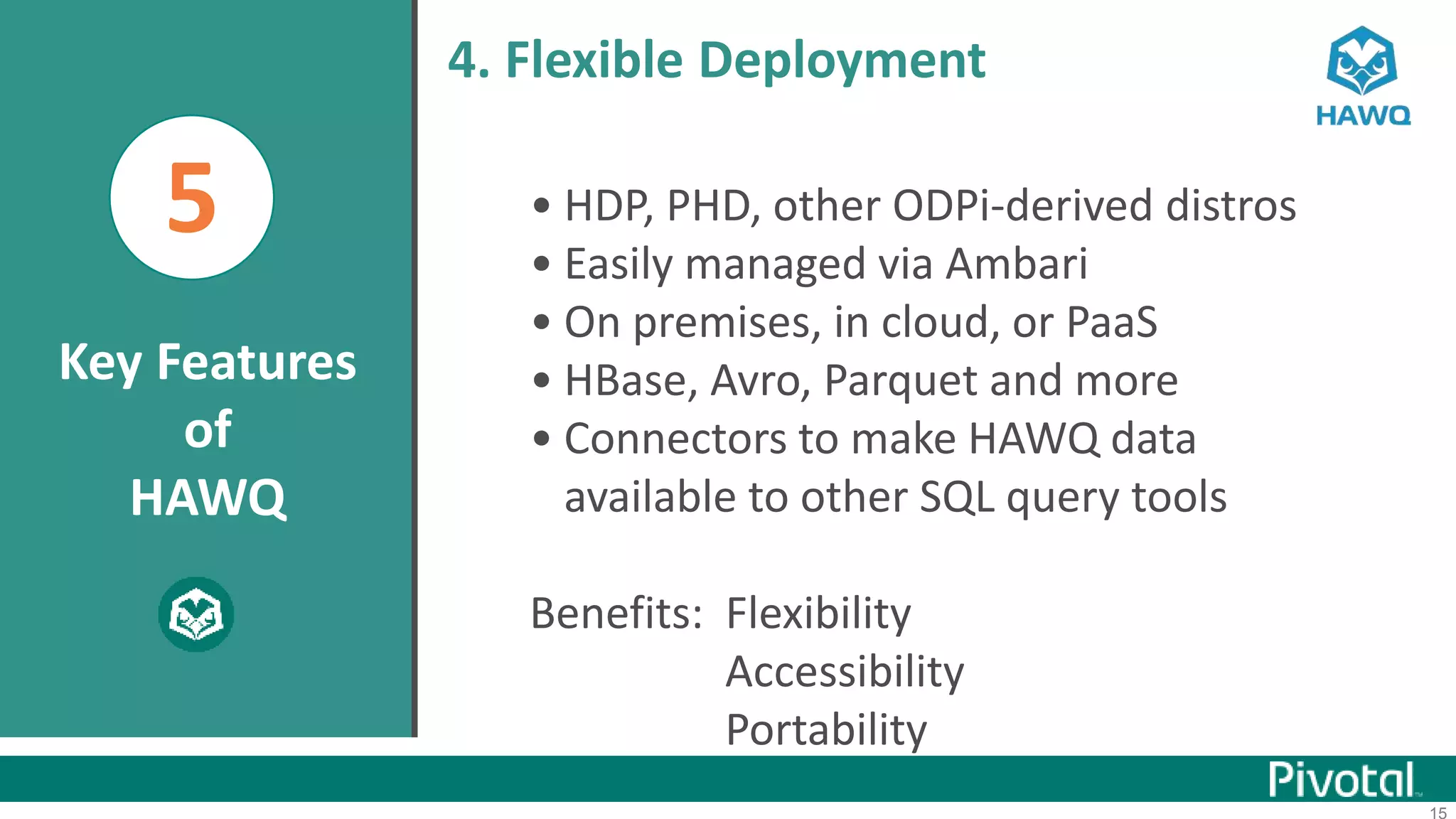 5

Key Features of HAWQ

4. Flexible Deployment

HAWQ

• HDP, PHD, other ODPi-derived distros
• Easily managed via Ambari
• On premises, in cloud, or PaaS
• HBase, Avro, Parquet and more
• Connectors to make HAWQ data available to other SQL query tools

Benefits: Flexibility
Accessibility
Portability

Pivotal

15